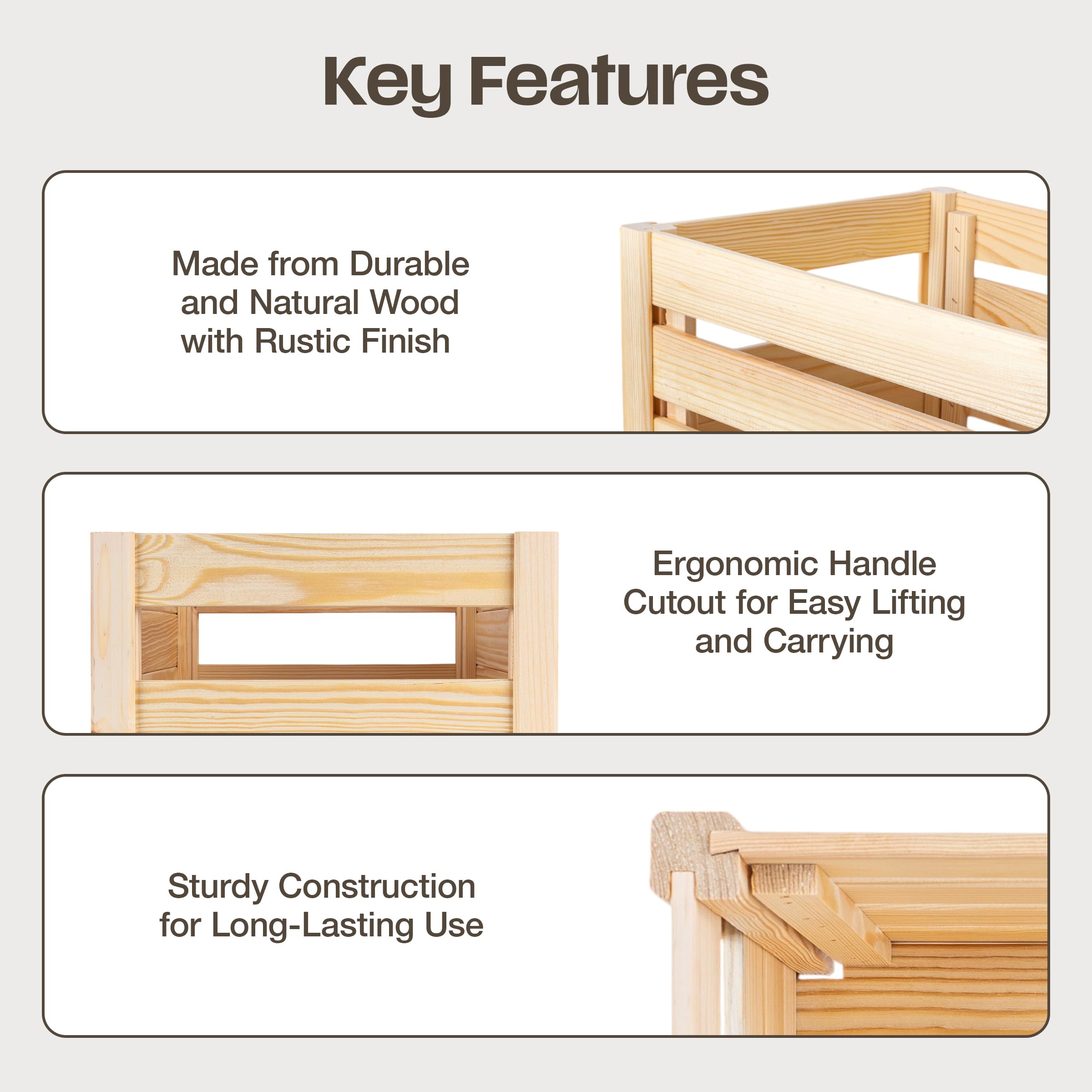 Key Features

Made from Durable and Natural Wood with Rustic Finish

Ergonomic Handle Cutout for Easy Lifting and Carrying

Sturdy Construction for Long-Lasting Use